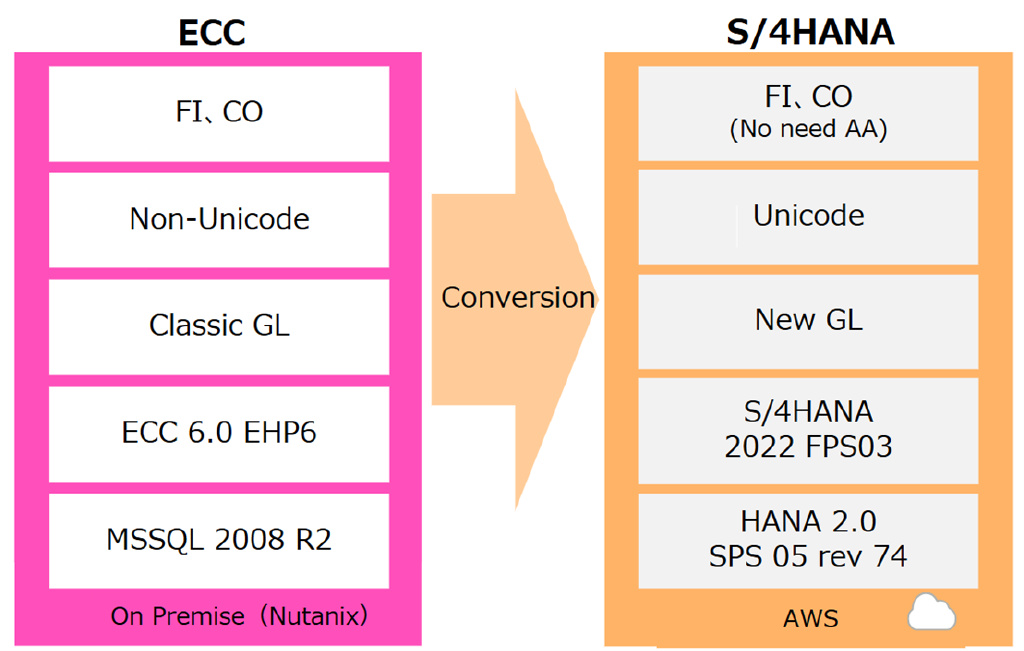 ECC

FI、CO

Non-Unicode

Classic GL

ECC 6.0 EHP6

MSSQL 2008 R2

On Premise（Nutanix）

Conversion

S/4HANA

FI、CO
(No need AA)

Unicode

New GL

S/4HANA
2022 FPS03

HANA 2.0
SPS 05 rev 74

AWS